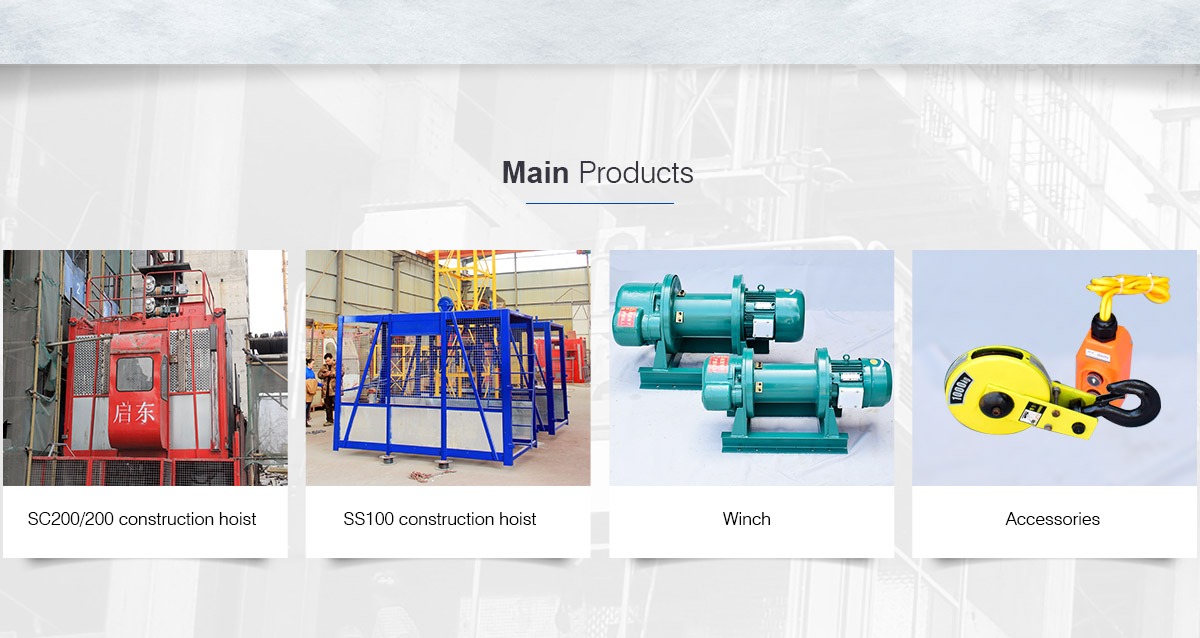 Main Products

启东

SC200/200 construction hoist

SS100 construction hoist

Winch

1000kg

Accessories